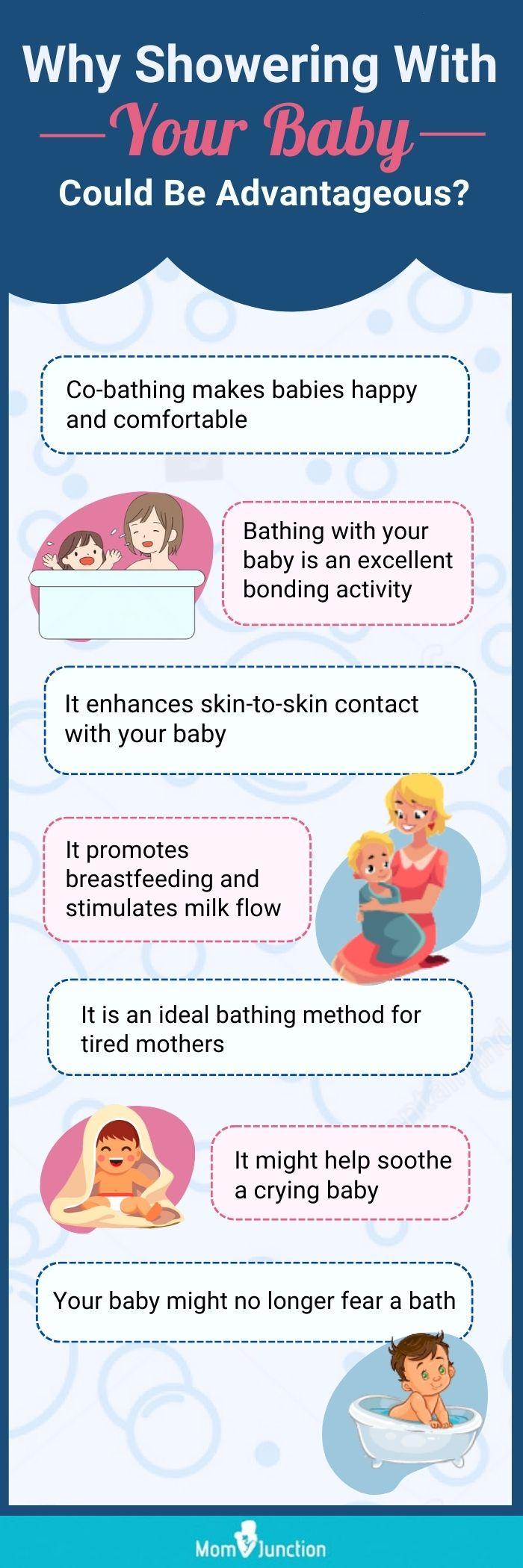 Why Showering With
Your Baby
Could Be Advantageous?

Co-bathing makes babies happy and comfortable

Bathing with your baby is an excellent bonding activity

It enhances skin-to-skin contact with your baby

It promotes breastfeeding and stimulates milk flow

It is an ideal bathing method for tired mothers

It might help soothe a crying baby

Your baby might no longer fear a bath

MomJunction